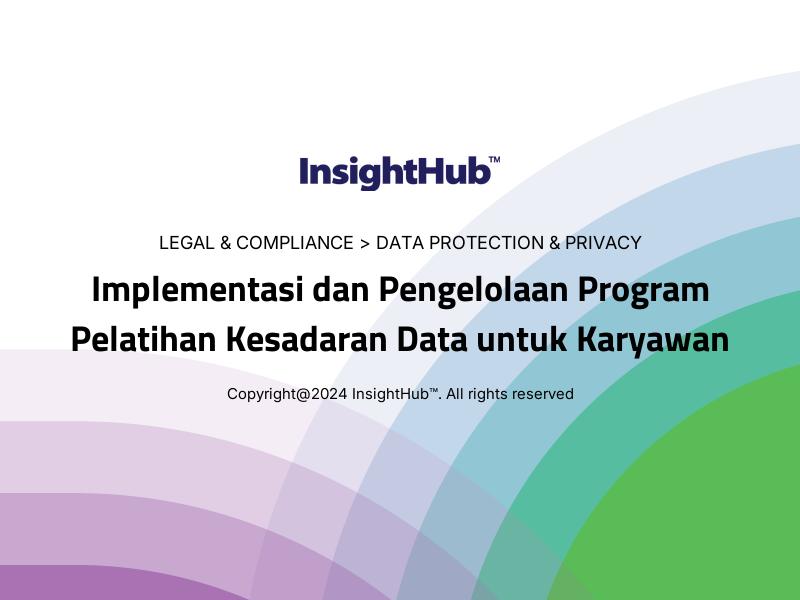 InsightHub™

LEGAL & COMPLIANCE > DATA PROTECTION & PRIVACY

Implementasi dan Pengelolaan Program Pelatihan Kesadaran Data untuk Karyawan

Copyright@2024 InsightHub™. All rights reserved